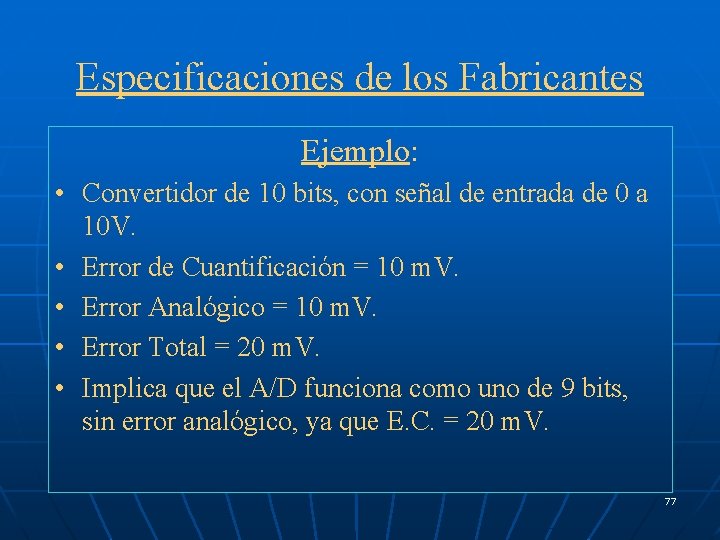 Especificaciones de los Fabricantes

Ejemplo:

• Convertidor de 10 bits, con señal de entrada de 0 a 10V.
• Error de Cuantificación = 10 mV.
• Error Analógico = 10 mV.
• Error Total = 20 mV.
• Implica que el A/D funciona como uno de 9 bits, sin error analógico, ya que E.C. = 20 mV.

77